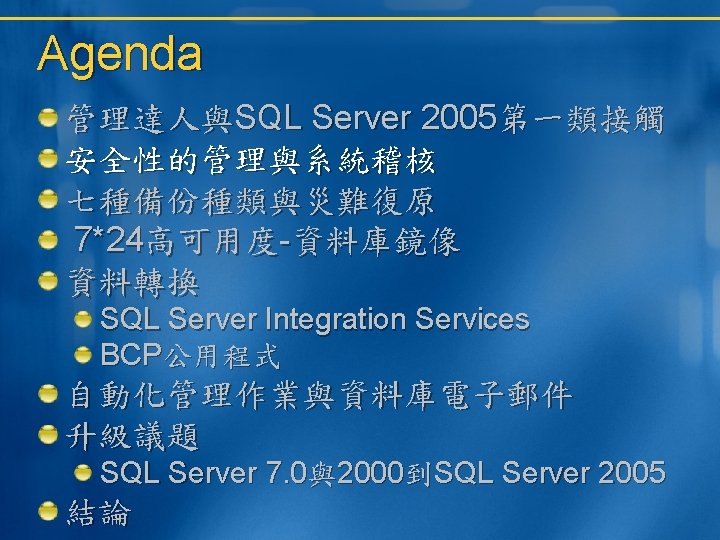 Agenda

管理達人與SQL Server 2005第一類接觸
安全性的管理與系統稽核
七種備份種類與災難復原
7*24高可用度-資料庫鏡像
資料轉換
SQL Server Integration Services
BCP公用程式
自動化管理作業與資料庫電子郵件
升級議題
SQL Server 7.0與2000到SQL Server 2005
結論